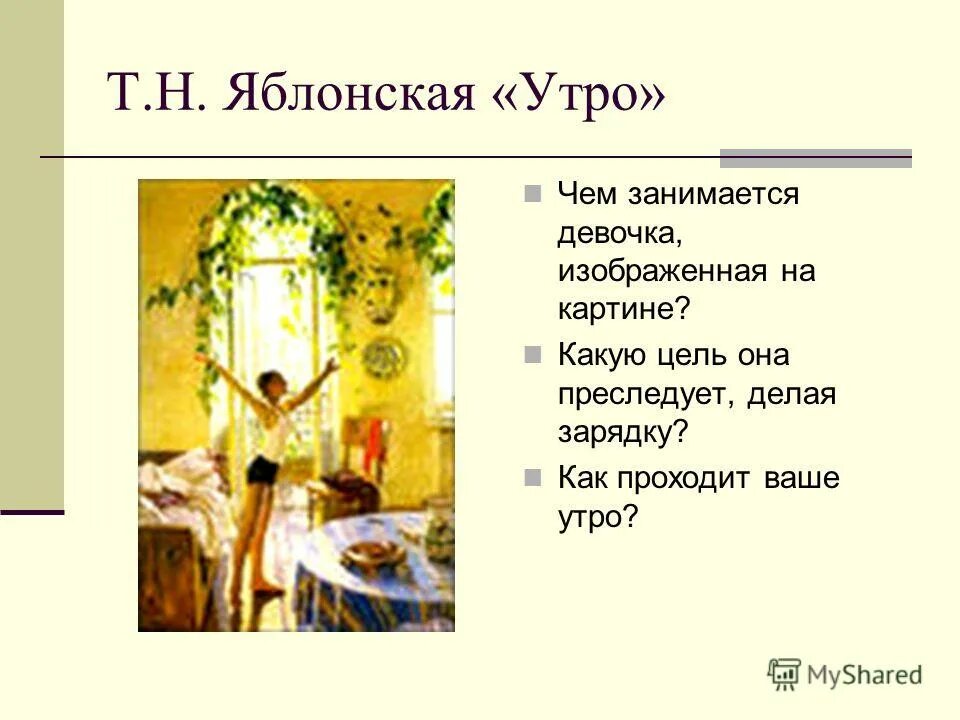 Т.Н. Яблонская «Утро»

Чем занимается девочка, изображенная на картине?

Какую цель она преследует, делая зарядку?

Как проходит ваше утро?

MyShared